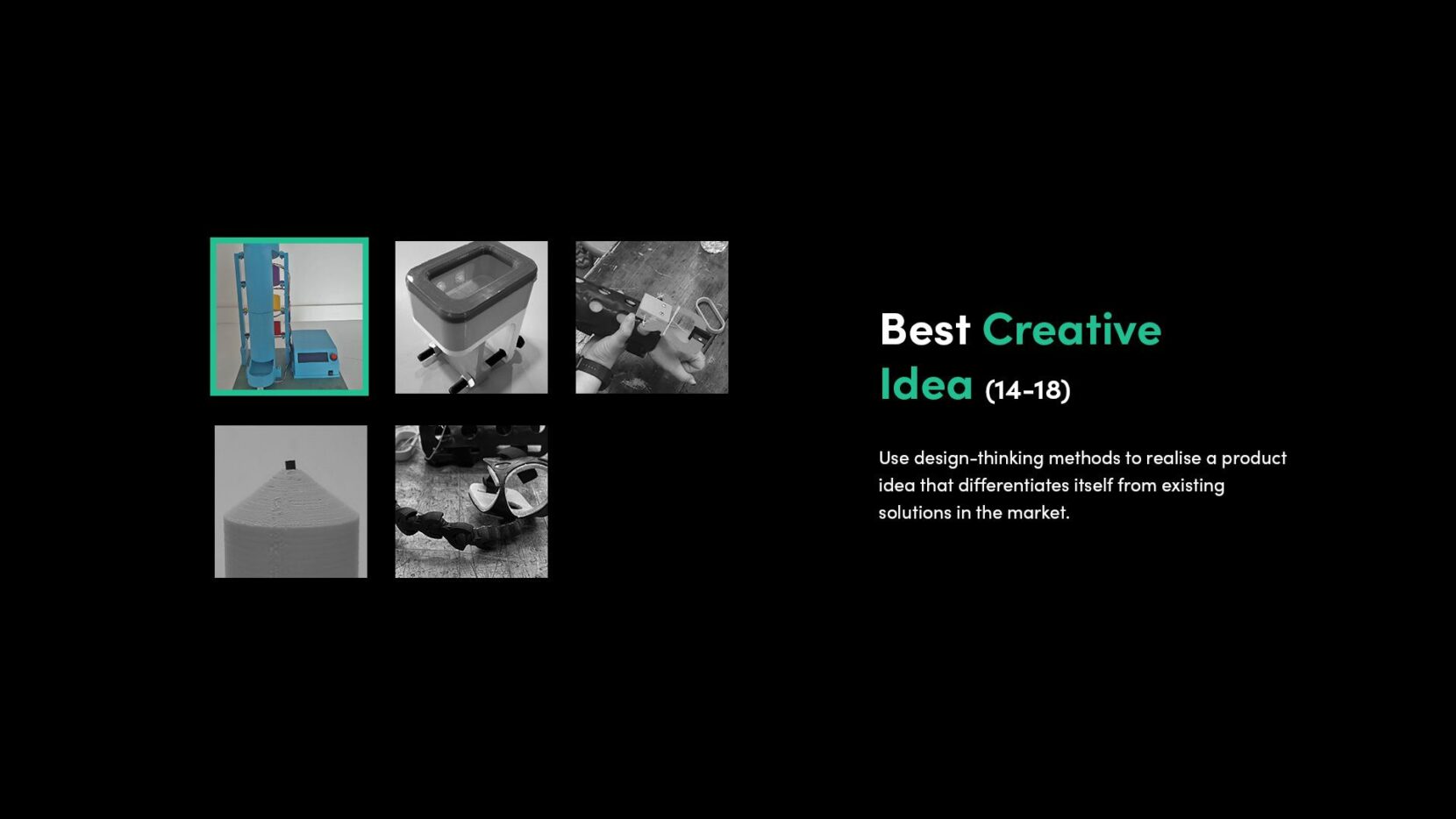 Best Creative Idea (14-18)

Use design-thinking methods to realise a product idea that differentiates itself from existing solutions in the market.